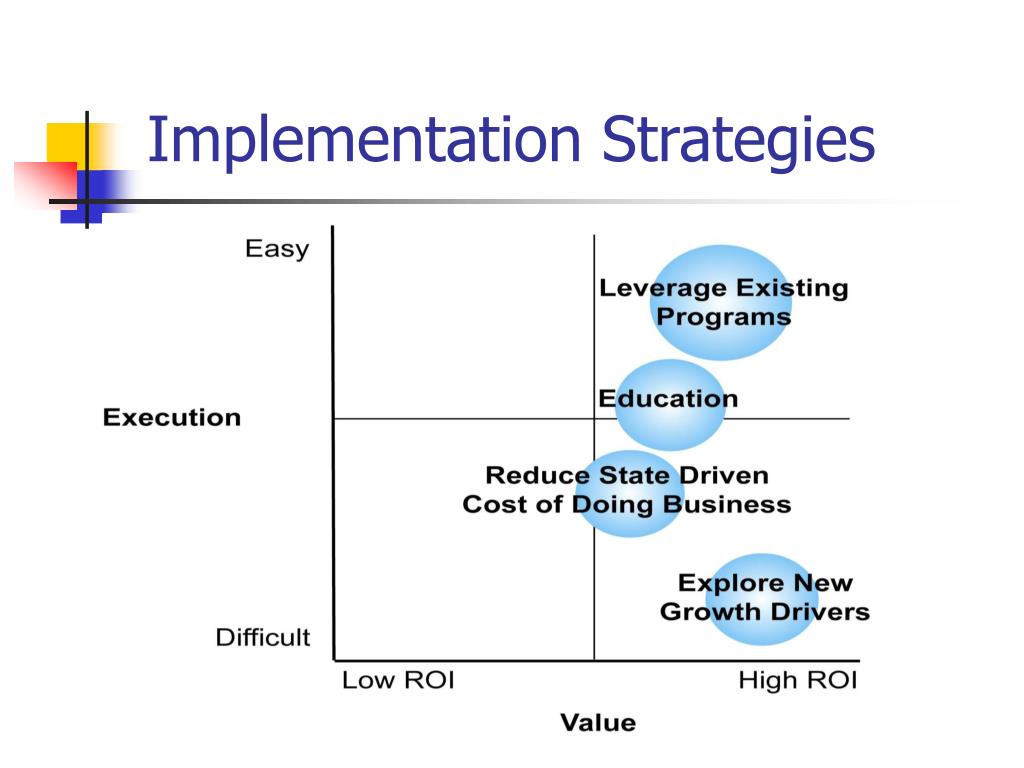 Implementation Strategies

Easy

Execution

Difficult

Leverage Existing Programs

Education

Reduce State Driven Cost of Doing Business

Explore New Growth Drivers

Low ROI

High ROI

Value